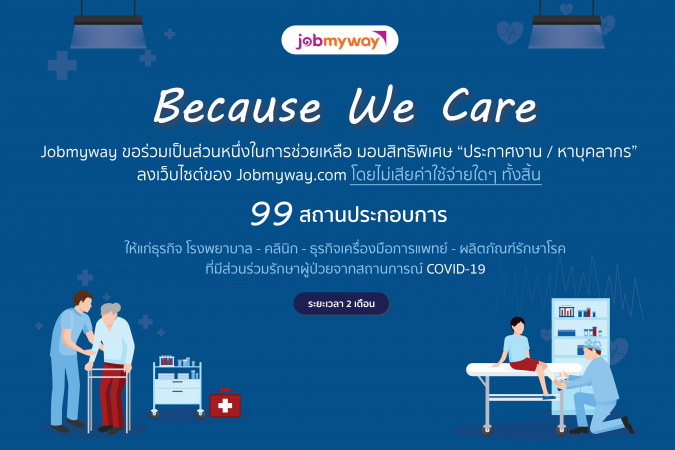 jobmyway

Because We Care

Jobmyway ขอร่วมเป็นส่วนหนึ่งในการช่วยเหลือ มอบสิทธิพิเศษ “ประกาศงาน / หาบุคลากร” ลงเว็บไซต์ของ Jobmyway.com โดยไม่เสียค่าใช้จ่ายใดๆ ทั้งสิ้น

99 สถานประกอบการ

ให้แก่ธุรกิจ โรงพยาบาล - คลินิก - ธุรกิจเครื่องมือการแพทย์ - ผลิตภัณฑ์รักษาโรค ที่มีส่วนร่วมรักษาผู้ป่วยจากสถานการณ์ COVID-19

ระยะเวลา 2 เดือน